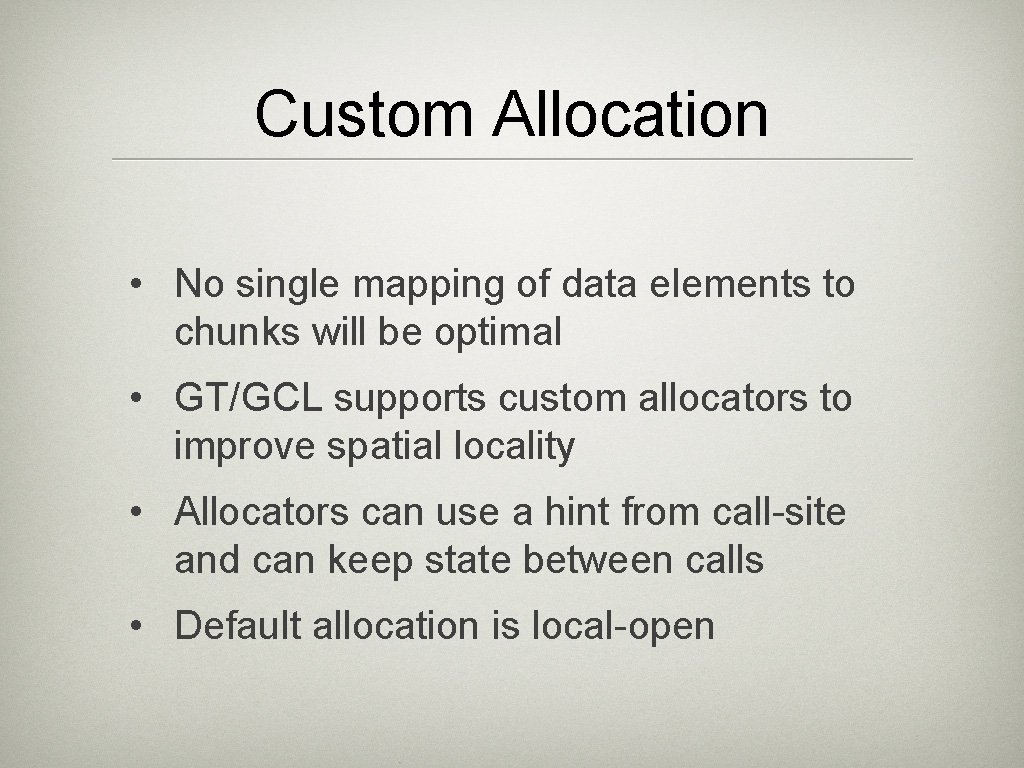 Custom Allocation

• No single mapping of data elements to chunks will be optimal

• GT/GCL supports custom allocators to improve spatial locality

• Allocators can use a hint from call-site and can keep state between calls

• Default allocation is local-open